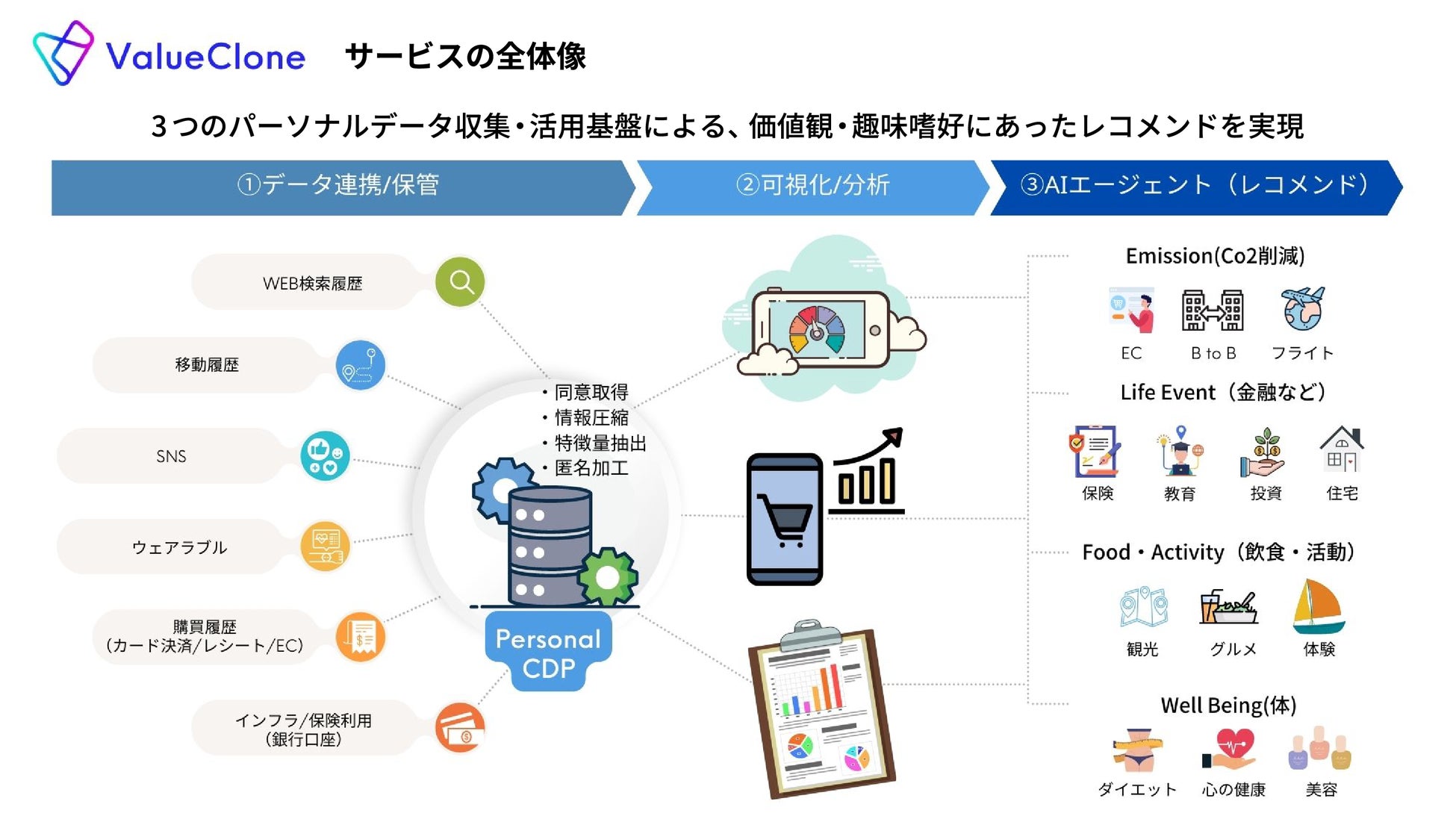 ValueClone サービスの全体像

3つのパーソナルデータ収集・活用基盤による、価値観・趣味嗜好にあったレコメンドを実現

①データ連携/保管

②可視化/分析

③AIエージェント（レコメンド）

WEB検索履歴

移動履歴

SNS

ウェアラブル

購買履歴
（カード決済/レシート/EC）

インフラ/保険利用
（銀行口座）

・同意取得
・情報圧縮
・特徴量抽出
・匿名加工

Personal CDP

Emission(Co2削減)

EC

B to B

フライト

Life Event（金融など）

保険

教育

投資

住宅

Food・Activity（飲食・活動）

観光

グルメ

体験

Well Being(体)

ダイエット

心の健康

美容